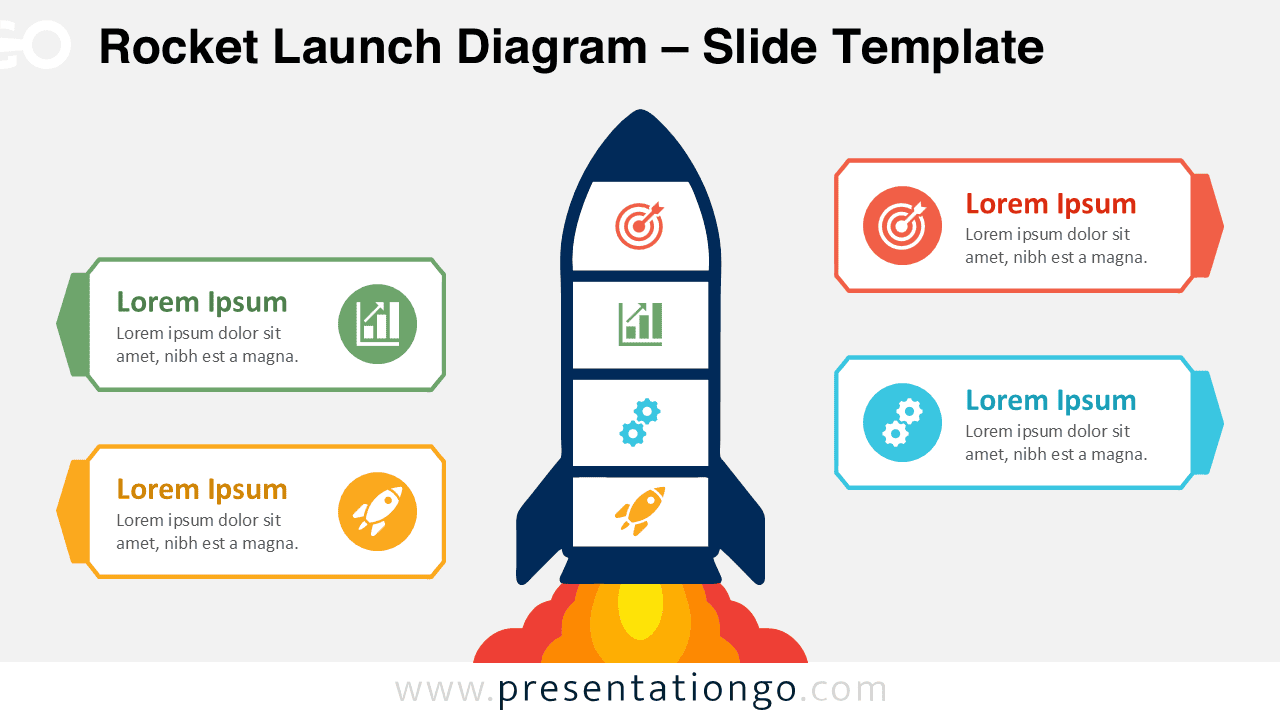 GO

Rocket Launch Diagram – Slide Template

Lorem Ipsum
Lorem ipsum dolor sit amet, nibh est a magna.

Lorem Ipsum
Lorem ipsum dolor sit amet, nibh est a magna.

Lorem Ipsum
Lorem ipsum dolor sit amet, nibh est a magna.

Lorem Ipsum
Lorem ipsum dolor sit amet, nibh est a magna.

www.presentationgo.com